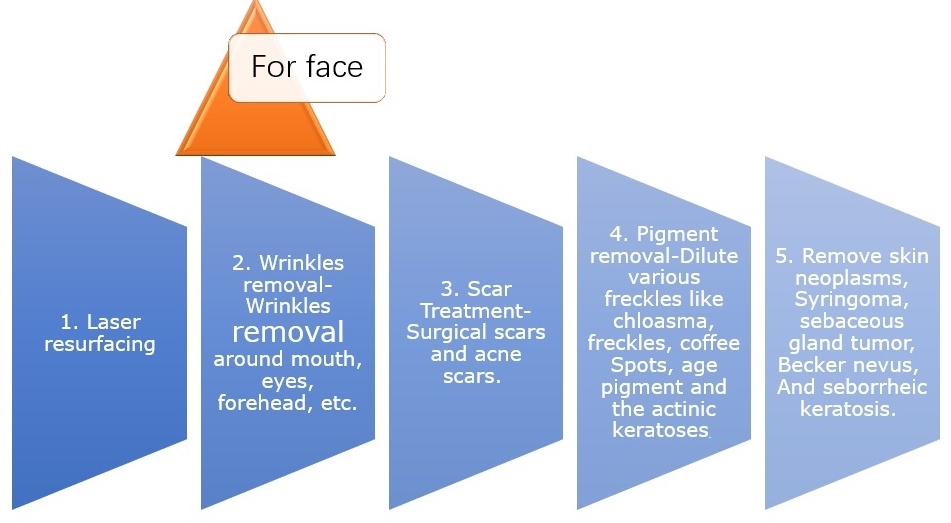 For face

1. Laser resurfacing

2. Wrinkles removal-Wrinkles removal around mouth, eyes, forehead, etc.

3. Scar Treatment-Surgical scars and acne scars.

4. Pigment removal-Dilute various freckles like chloasma, freckles, coffee Spots, age pigment and the actinic keratoses.

5. Remove skin neoplasms, Syringoma, sebaceous gland tumor, Becker nevus, And seborrheic keratosis.